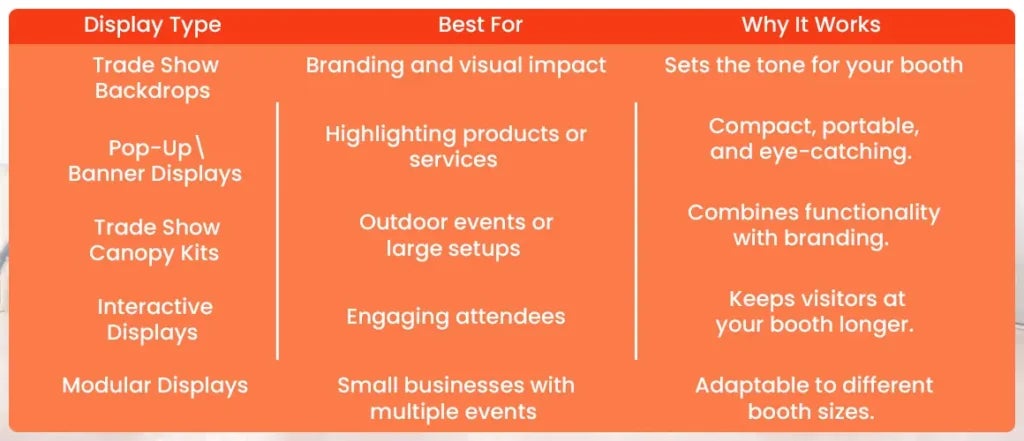 | Display Type | Best For | Why It Works |
|---|---|---|
| Trade Show Backdrops | Branding and visual impact | Sets the tone for your booth |
| Pop-Up \ Banner Displays | Highlighting products or services | Compact, portable, and eye-catching. |
| Trade Show Canopy Kits | Outdoor events or large setups | Combines functionality with branding. |
| Interactive Displays | Engaging attendees | Keeps visitors at your booth longer. |
| Modular Displays | Small businesses with multiple events | Adaptable to different booth sizes. |